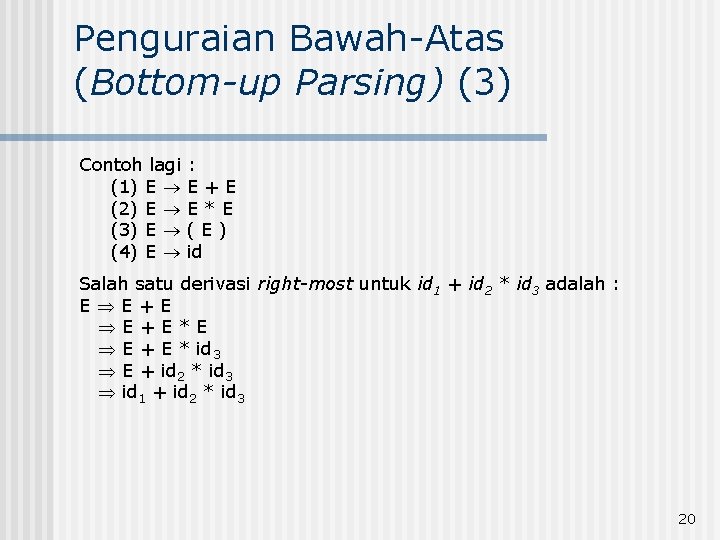 Penguraian Bawah-Atas (Bottom-up Parsing) (3)

Contoh lagi :
(1) $E \rightarrow E + E$
(2) $E \rightarrow E * E$
(3) $E \rightarrow ( E )$
(4) $E \rightarrow id$

Salah satu derivasi right-most untuk $id_1 + id_2 * id_3$ adalah :
$E \Rightarrow E + E$
$\Rightarrow E + E * E$
$\Rightarrow E + E * id_3$
$\Rightarrow E + id_2 * id_3$
$\Rightarrow id_1 + id_2 * id_3$

20